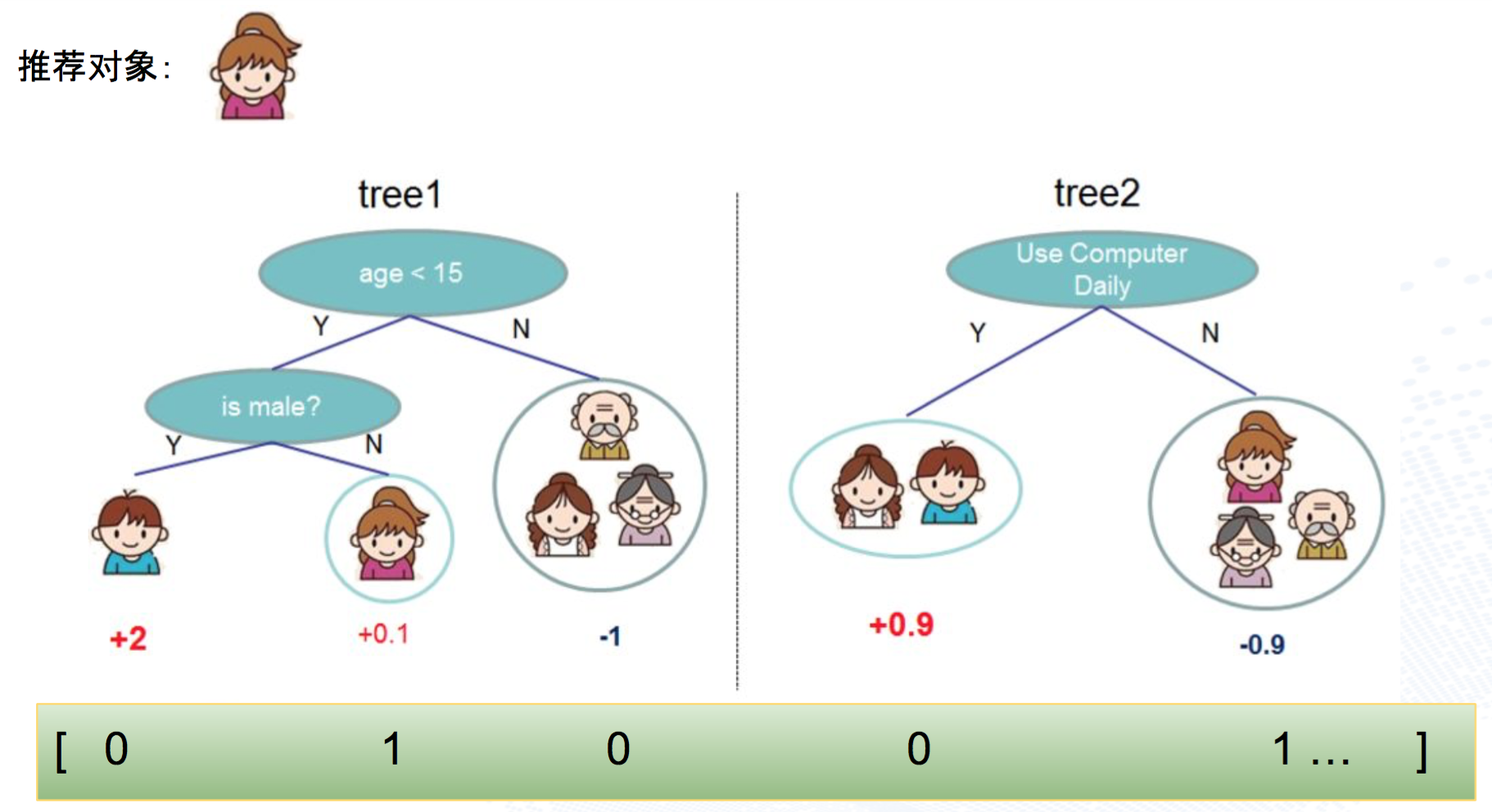 推荐对象:

tree1

age < 15

Y N

is male?

Y N

+2 +0.1 -1

tree2

Use Computer Daily

Y N

+0.9 -0.9

[ 0 1 0 0 1 … ]